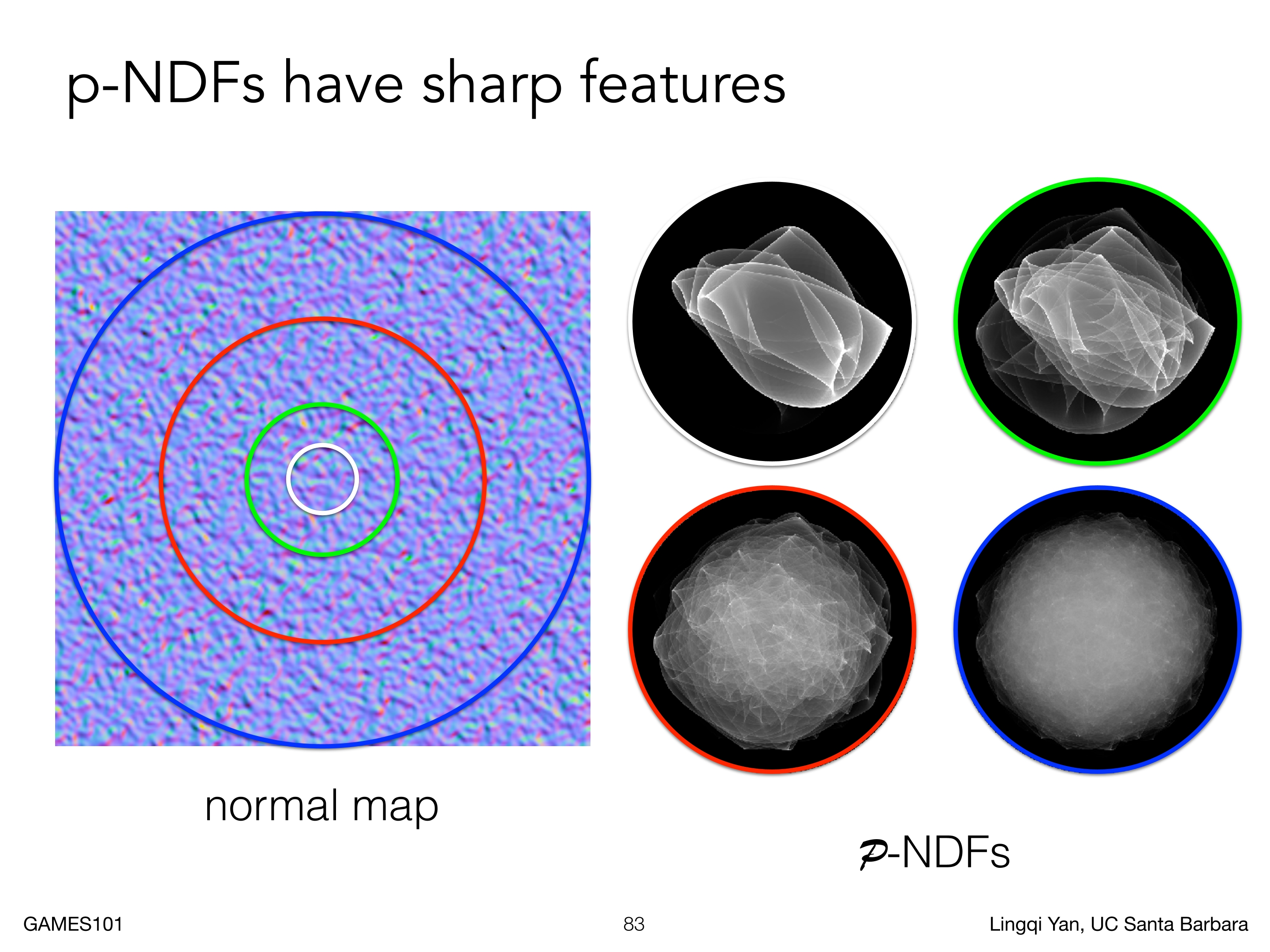 p-NDFs have sharp features

normal map

$\mathcal{P}$-NDFs

GAMES101

83

Lingqi Yan, UC Santa Barbara